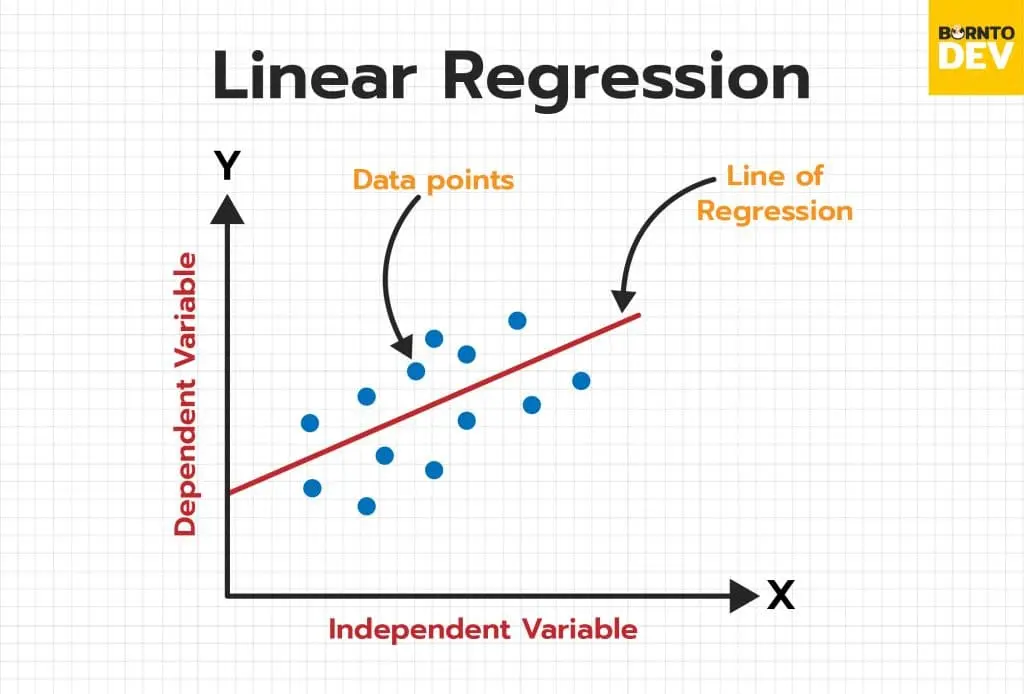 BORNTO DEV

Linear Regression

Y

Data points

Line of Regression

Dependent Variable

X

Independent Variable